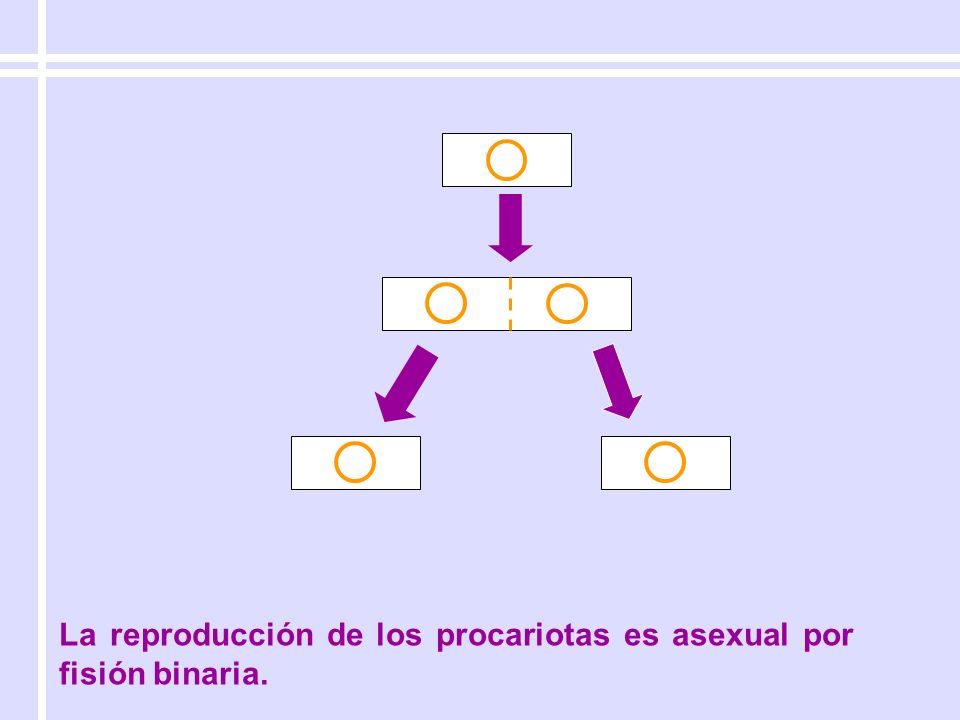 La reproducción de los procariotas es asexual por fisión binaria.